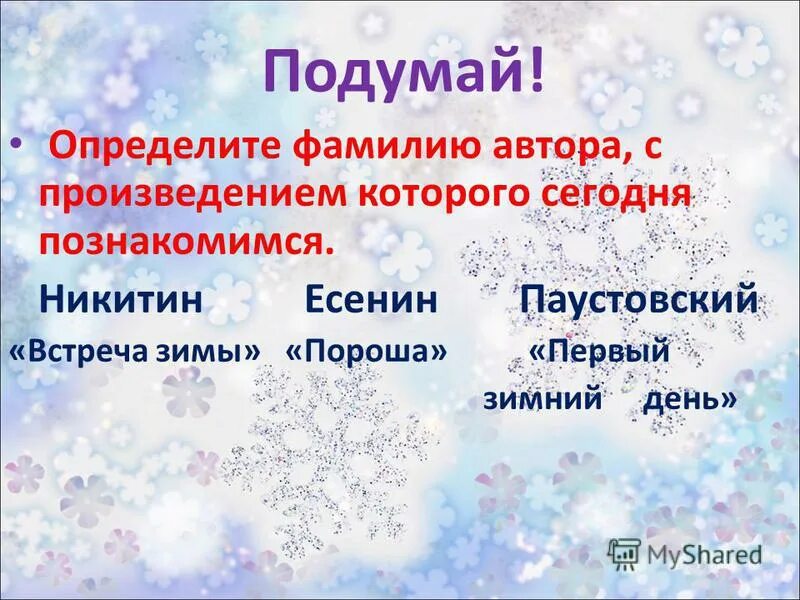 Подумай!

• Определите фамилию автора, с произведением которого сегодня познакомимся.

Никитин Есенин Паустовский

«Встреча зимы» «Пороша» «Первый зимний день»

MyShared